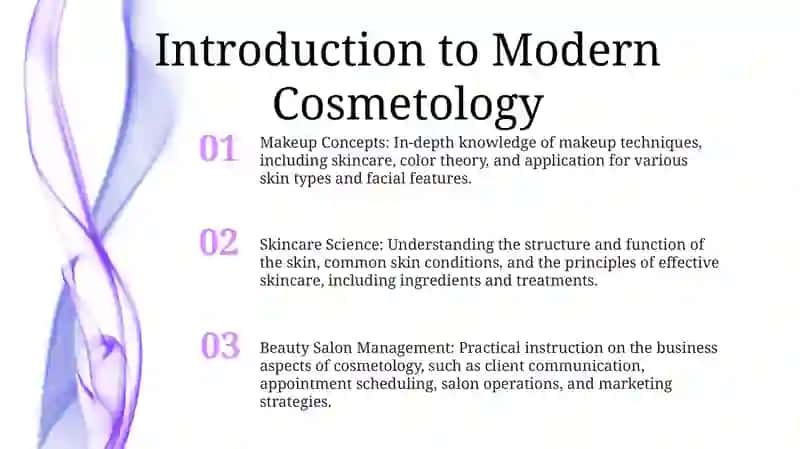 Introduction to Modern Cosmetology

01 Makeup Concepts: In-depth knowledge of makeup techniques, including skincare, color theory, and application for various skin types and facial features.

02 Skincare Science: Understanding the structure and function of the skin, common skin conditions, and the principles of effective skincare, including ingredients and treatments.

03 Beauty Salon Management: Practical instruction on the business aspects of cosmetology, such as client communication, appointment scheduling, salon operations, and marketing strategies.